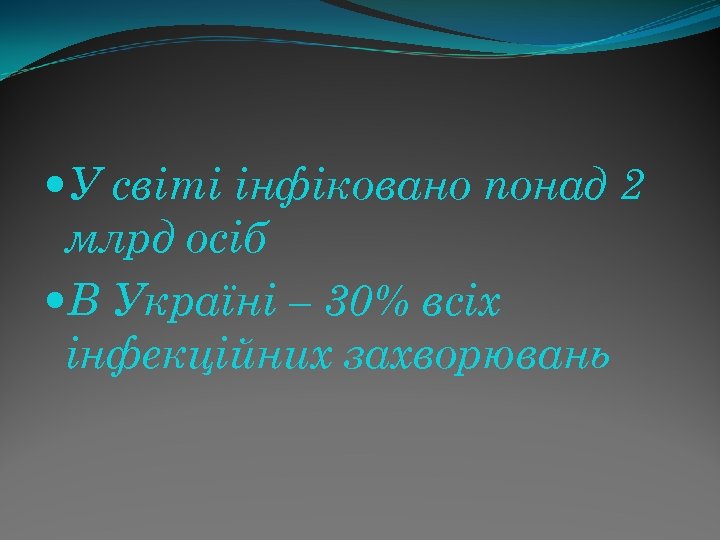 • У світі інфіковано понад 2 млрд осіб
• В Україні – 30% всіх інфекційних захворювань